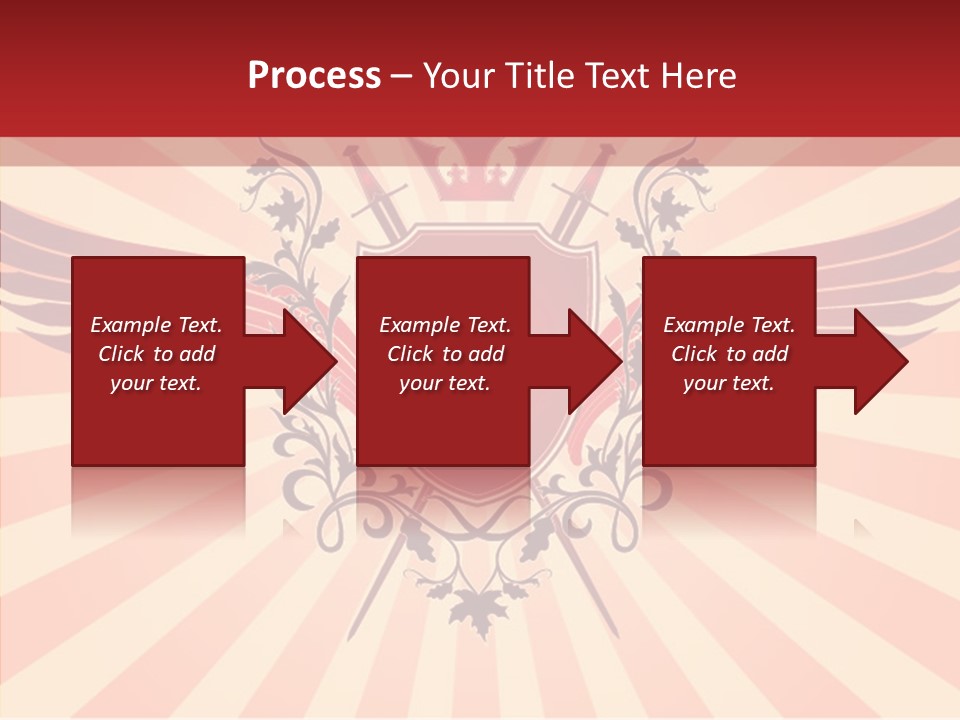 Process – Your Title Text Here

Example Text. Click to add your text.

Example Text. Click to add your text.

Example Text. Click to add your text.